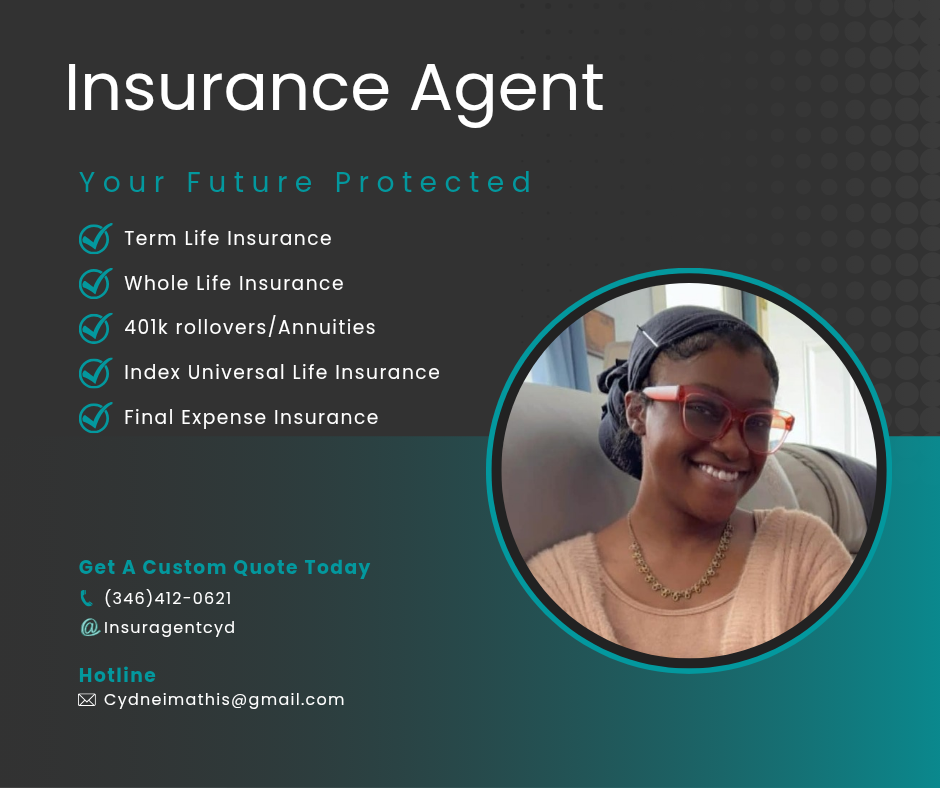 Insurance Agent

Your Future Protected

Term Life Insurance

Whole Life Insurance

401k rollovers/Annuities

Index Universal Life Insurance

Final Expense Insurance

Get A Custom Quote Today

(346)412-0621

@Insuragentcyd

Hotline

Cydneimathis@gmail.com